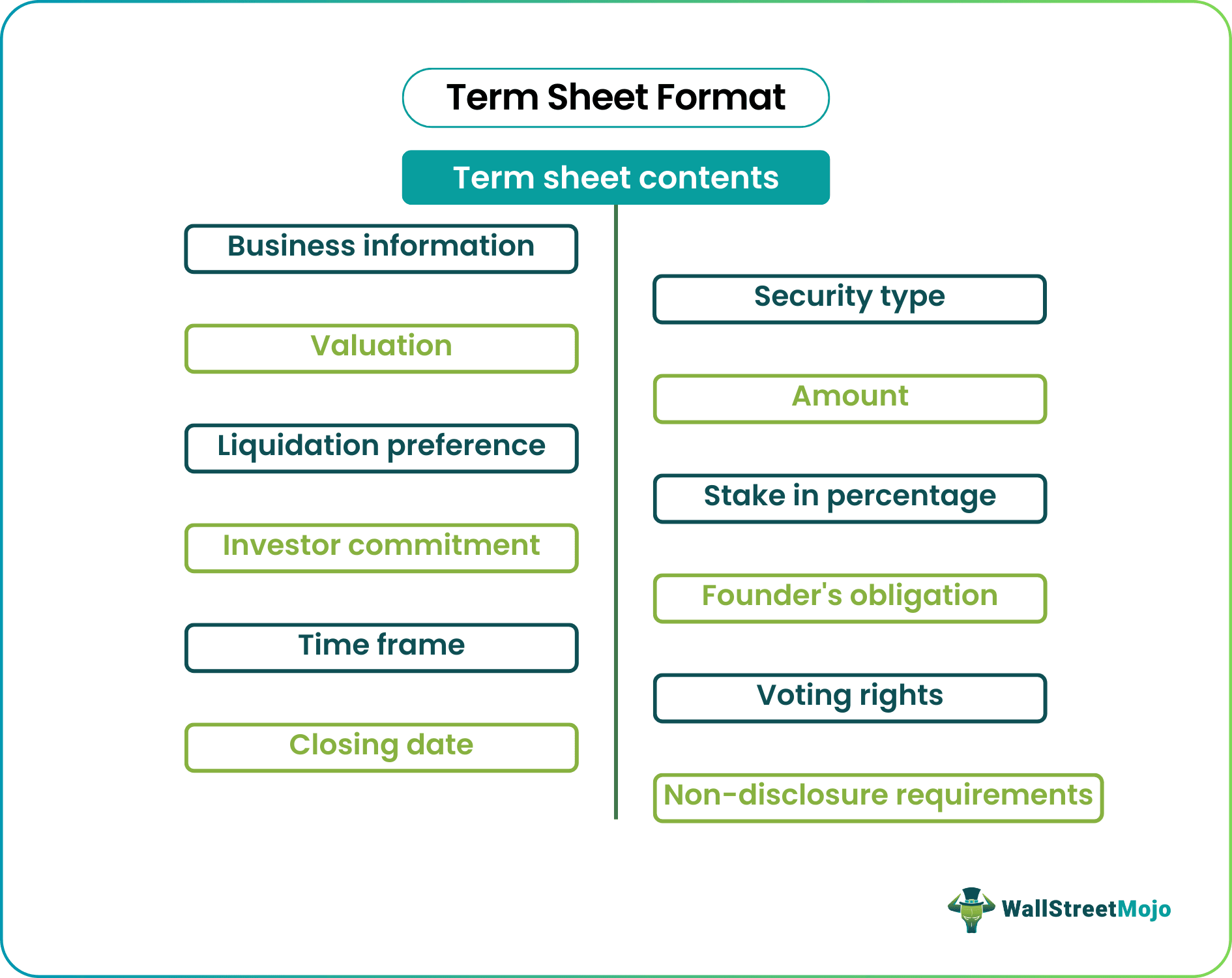 Term Sheet Format

Term sheet contents

Business information

Valuation

Liquidation preference

Investor commitment

Time frame

Closing date

Security type

Amount

Stake in percentage

Founder's obligation

Voting rights

Non-disclosure requirements

WallStreetMojo